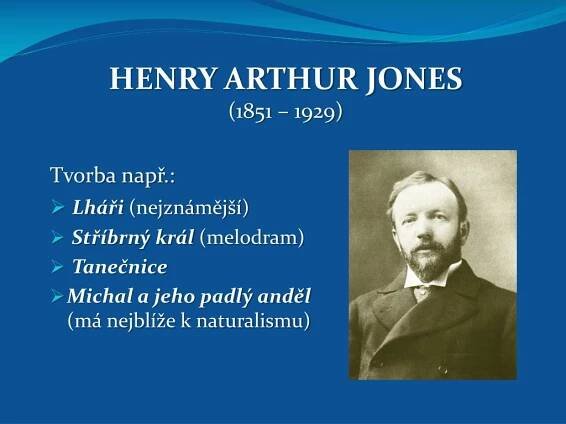 HENRY ARTHUR JONES
(1851 – 1929)

Tvorba např.:

➢ Lháři (nejznámější)
➢ Stříbrný král (melodram)
➢ Tanečnice
➢ Michal a jeho padlý anděl (má nejblíže k naturalismu)